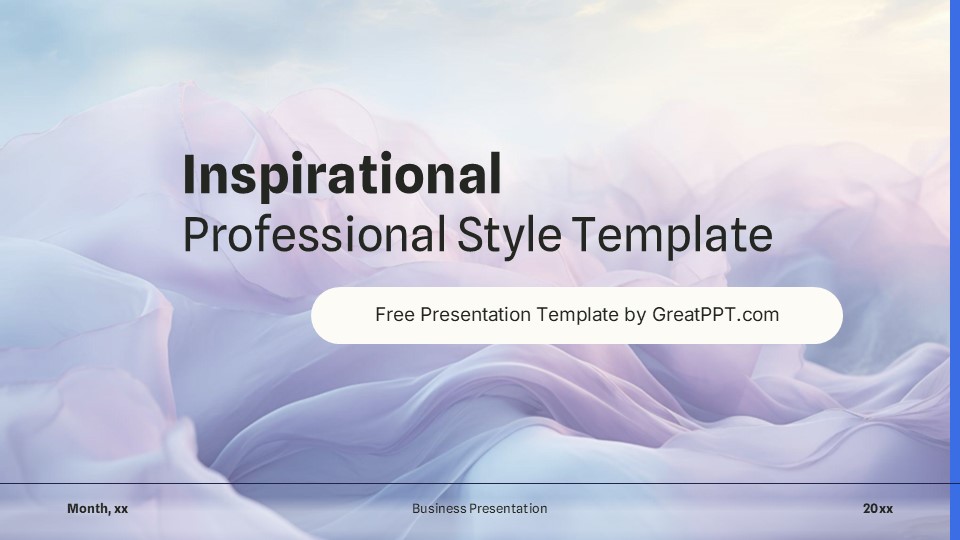 Inspirational
Professional Style Template

Free Presentation Template by GreatPPT.com

Month, xx

Business Presentation

20xx